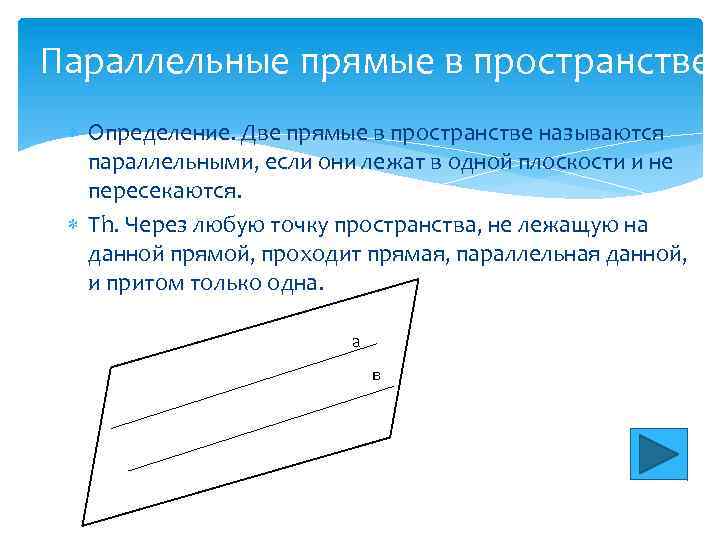 Параллельные прямые в пространстве

Определение. Две прямые в пространстве называются параллельными, если они лежат в одной плоскости и не пересекаются.

Th. Через любую точку пространства, не лежащую на данной прямой, проходит прямая, параллельная данной, и притом только одна.

а

в